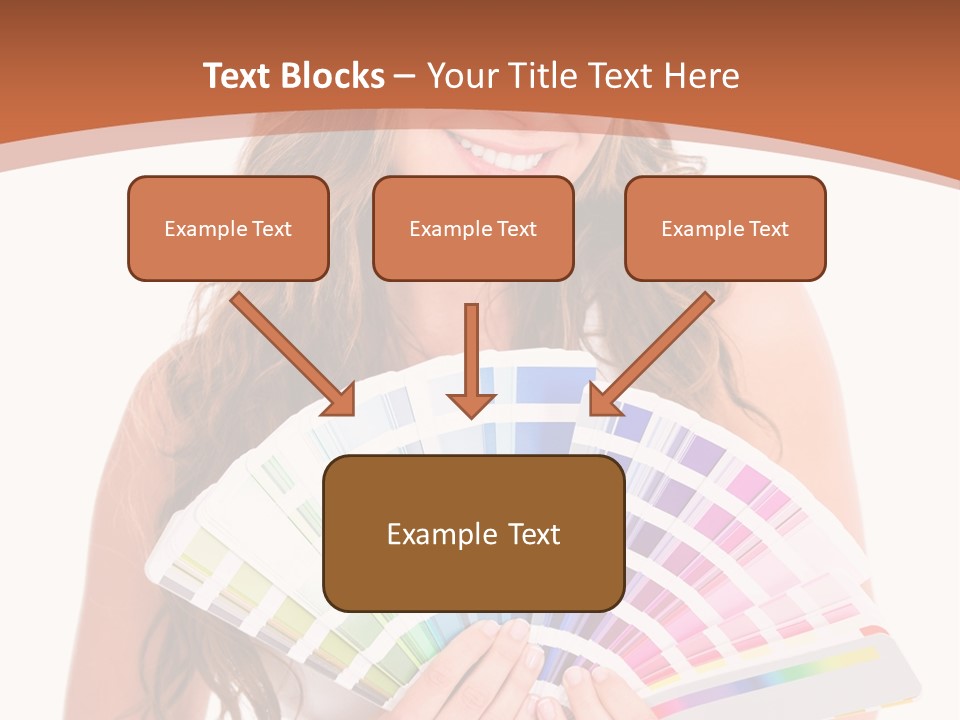 Text Blocks – Your Title Text Here

Example Text

Example Text

Example Text

Example Text